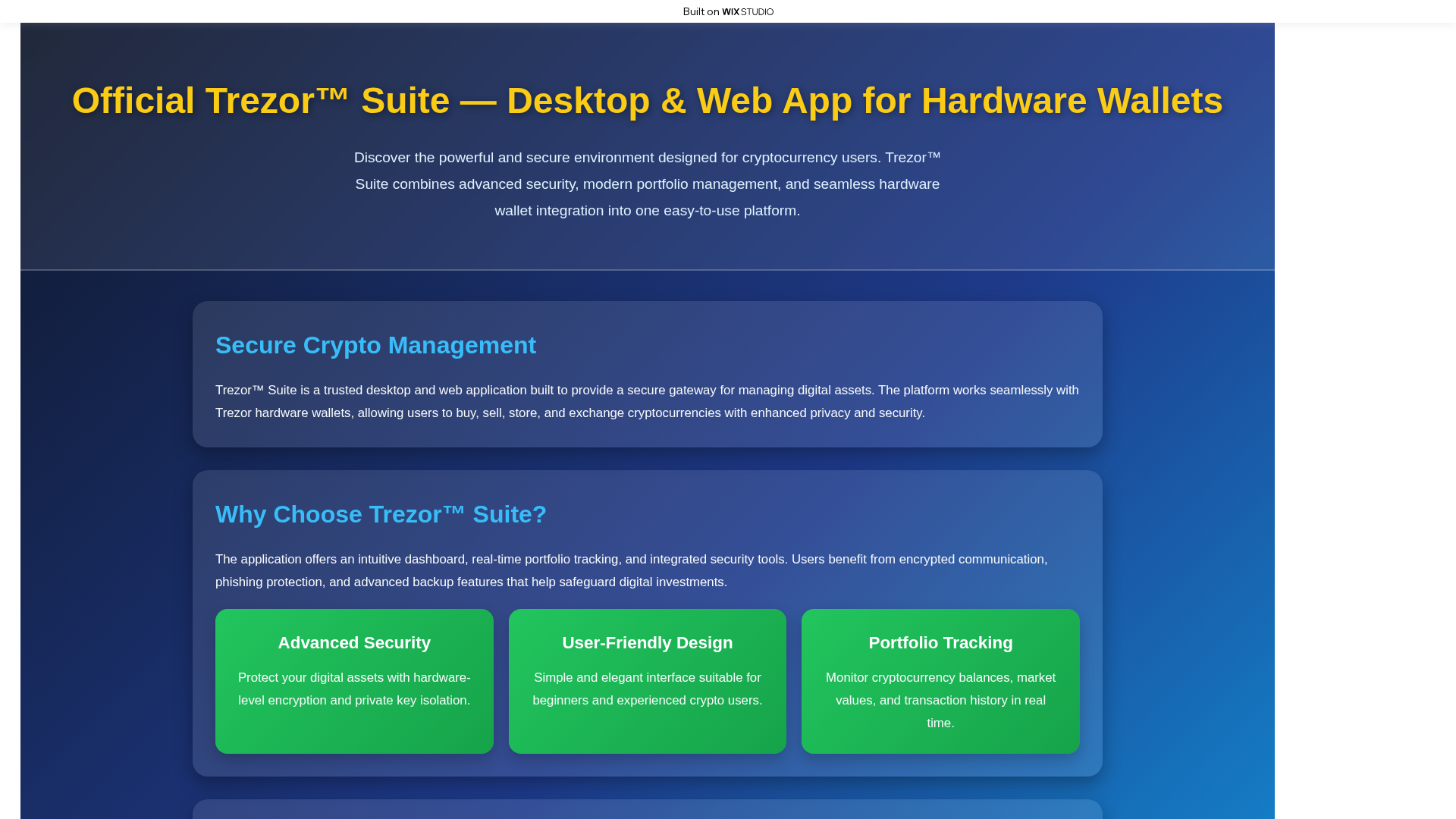 Built on WIX STUDIO

Official Trezor™ Suite — Desktop & Web App for Hardware Wallets

Discover the powerful and secure environment designed for cryptocurrency users. Trezor™ Suite combines advanced security, modern portfolio management, and seamless hardware wallet integration into one easy-to-use platform.

Secure Crypto Management

Trezor™ Suite is a trusted desktop and web application built to provide a secure gateway for managing digital assets. The platform works seamlessly with Trezor hardware wallets, allowing users to buy, sell, store, and exchange cryptocurrencies with enhanced privacy and security.

Why Choose Trezor™ Suite?

The application offers an intuitive dashboard, real-time portfolio tracking, and integrated security tools. Users benefit from encrypted communication, phishing protection, and advanced backup features that help safeguard digital investments.

Advanced Security

Protect your digital assets with hardware-level encryption and private key isolation.

User-Friendly Design

Simple and elegant interface suitable for beginners and experienced crypto users.

Portfolio Tracking

Monitor cryptocurrency balances, market values, and transaction history in real time.